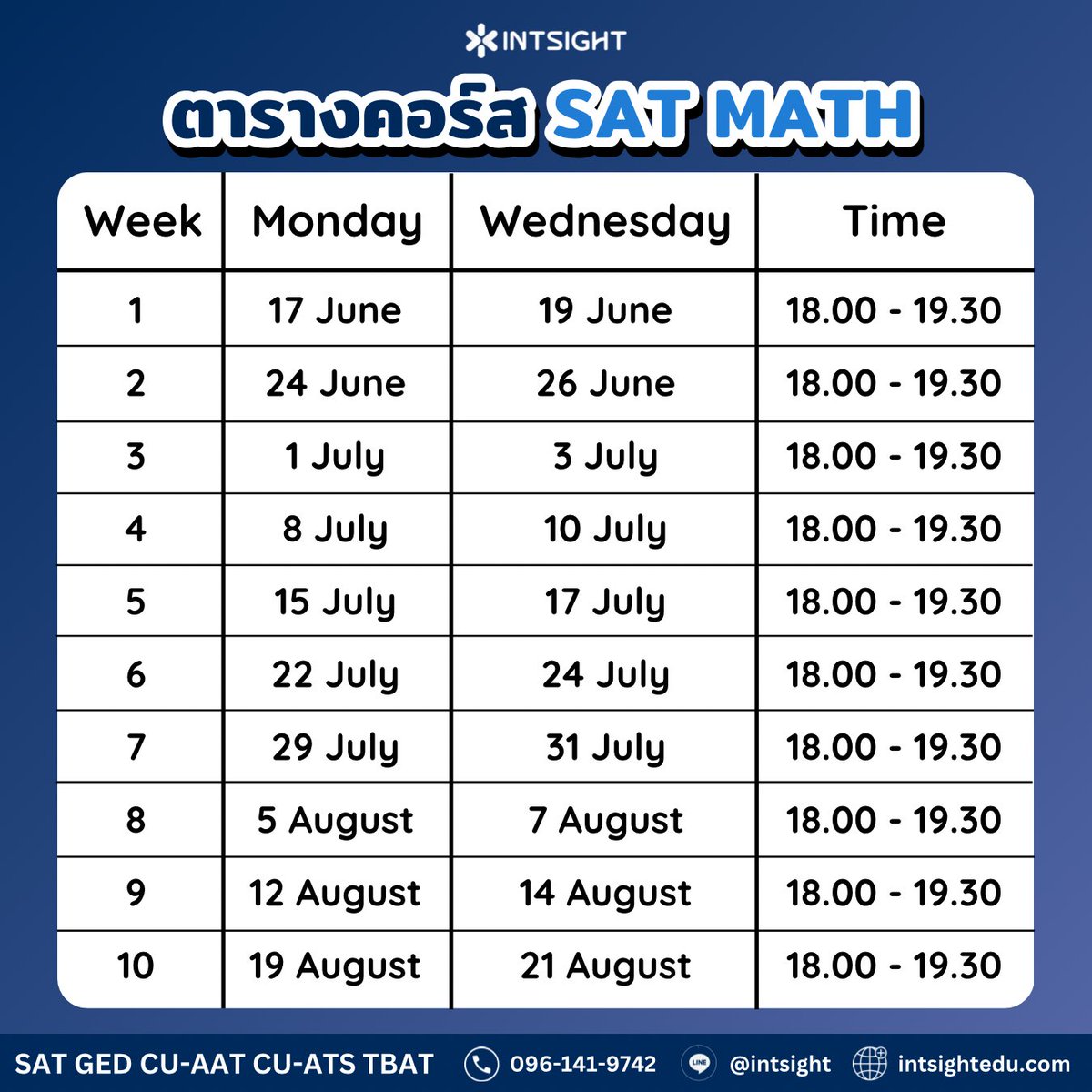 INTSIGHT

ตารางคอร์ส SAT MATH

| Week | Monday | Wednesday | Time |
|---|---|---|---|
| 1 | 17 June | 19 June | 18.00 - 19.30 |
| 2 | 24 June | 26 June | 18.00 - 19.30 |
| 3 | 1 July | 3 July | 18.00 - 19.30 |
| 4 | 8 July | 10 July | 18.00 - 19.30 |
| 5 | 15 July | 17 July | 18.00 - 19.30 |
| 6 | 22 July | 24 July | 18.00 - 19.30 |
| 7 | 29 July | 31 July | 18.00 - 19.30 |
| 8 | 5 August | 7 August | 18.00 - 19.30 |
| 9 | 12 August | 14 August | 18.00 - 19.30 |
| 10 | 19 August | 21 August | 18.00 - 19.30 |

SAT GED CU-AAT CU-ATS TBAT 096-141-9742 LINE @intsight intsightedu.com